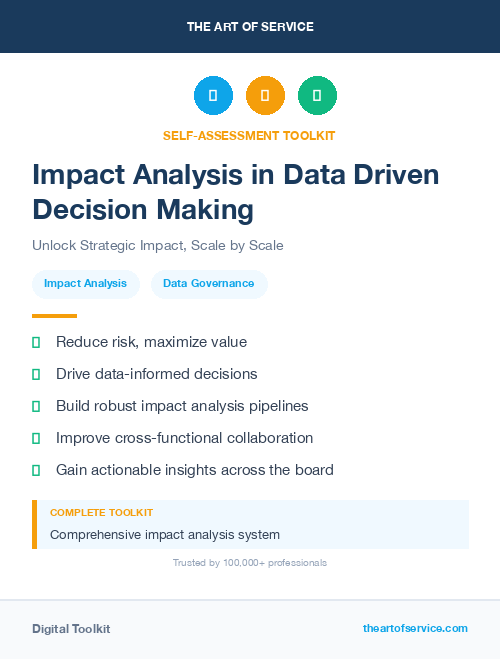 THE ART OF SERVICE

SELF-ASSESSMENT TOOLKIT

Impact Analysis in Data Driven Decision Making

Unlock Strategic Impact, Scale by Scale

Impact Analysis

Data Governance

Reduce risk, maximize value

Drive data-informed decisions

Build robust impact analysis pipelines

Improve cross-functional collaboration

Gain actionable insights across the board

COMPLETE TOOLKIT

Comprehensive impact analysis system

Trusted by 100,000+ professionals

Digital Toolkit

theartofservice.com